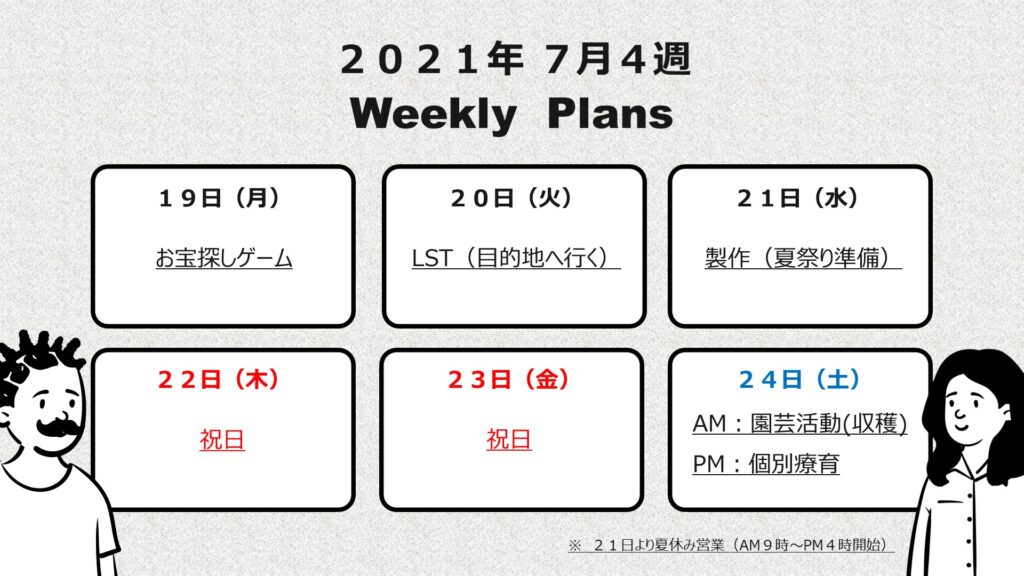 ２０２１年 7月４週
Weekly Plans

１９日（月）
お宝探しゲーム

２０日（火）
LST（目的地へ行く）

２１日（水）
製作（夏祭り準備）

２２日（木）
祝日

２３日（金）
祝日

２４日（土）
AM：園芸活動(収穫)
PM：個別療育

※ ２１日より夏休み営業（AM９時～PM４時開始）